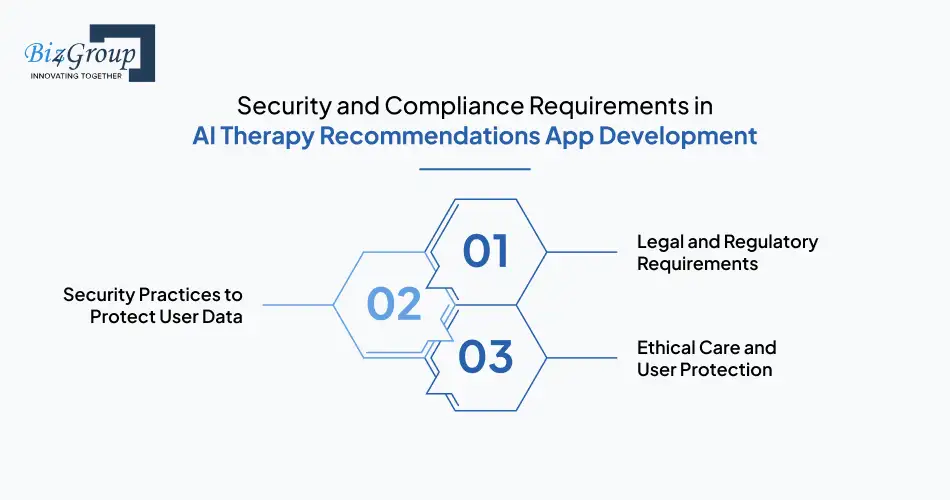 Biz4Group
INNOVATING TOGETHER

Security and Compliance Requirements in
AI Therapy Recommendations App Development

01
Legal and Regulatory Requirements

02
Security Practices to Protect User Data

03
Ethical Care and User Protection